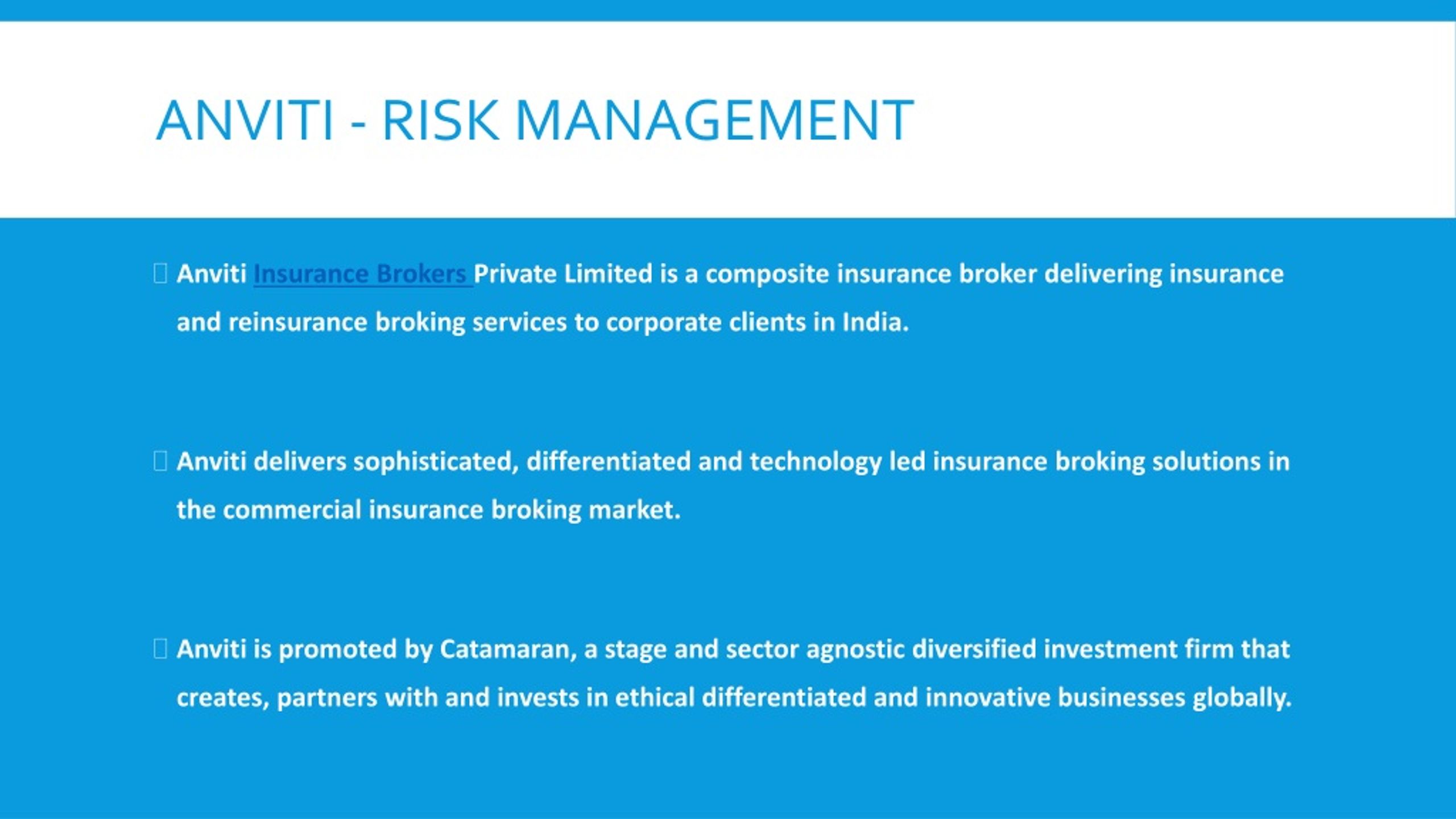 ANVITI - RISK MANAGEMENT

Anviti Insurance Brokers Private Limited is a composite insurance broker delivering insurance and reinsurance broking services to corporate clients in India.

Anviti delivers sophisticated, differentiated and technology led insurance broking solutions in the commercial insurance broking market.

Anviti is promoted by Catamaran, a stage and sector agnostic diversified investment firm that creates, partners with and invests in ethical differentiated and innovative businesses globally.